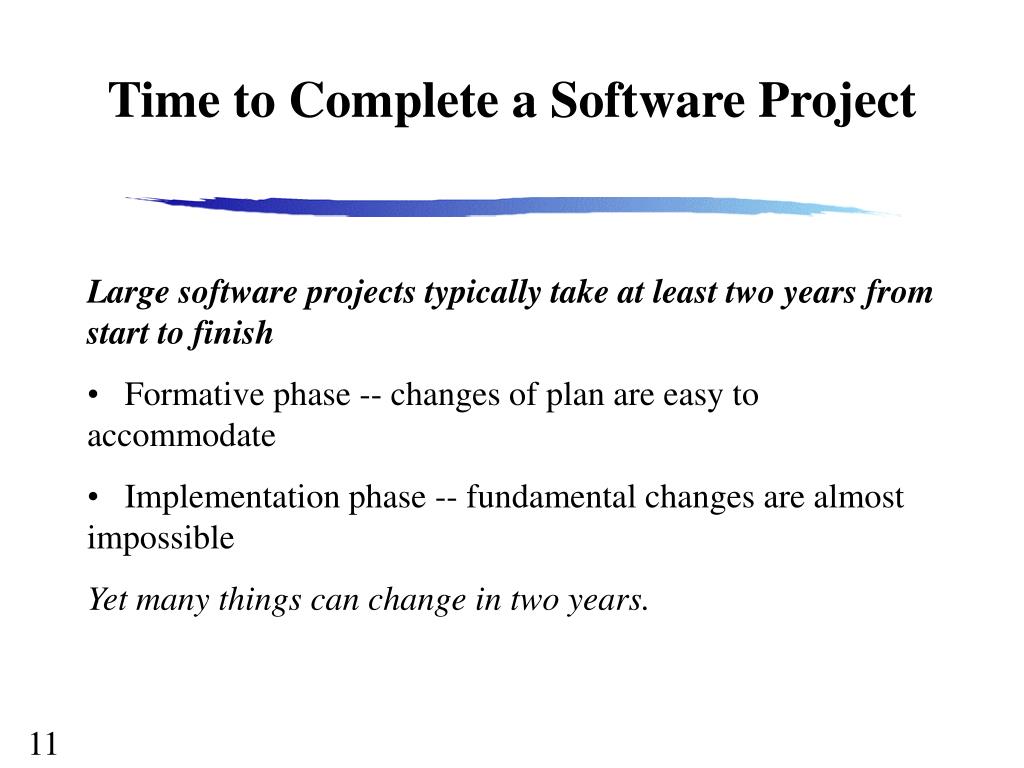 Time to Complete a Software Project

Large software projects typically take at least two years from start to finish

• Formative phase -- changes of plan are easy to accommodate

• Implementation phase -- fundamental changes are almost impossible

Yet many things can change in two years.

11